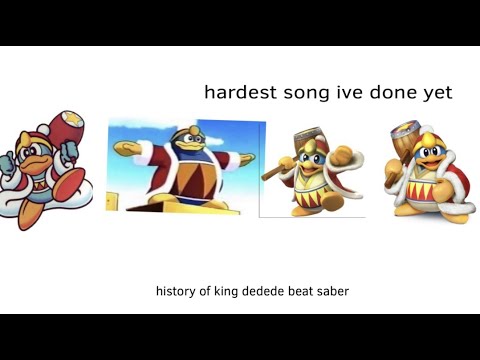 hardest song ive done yet

history of king dedede beat saber